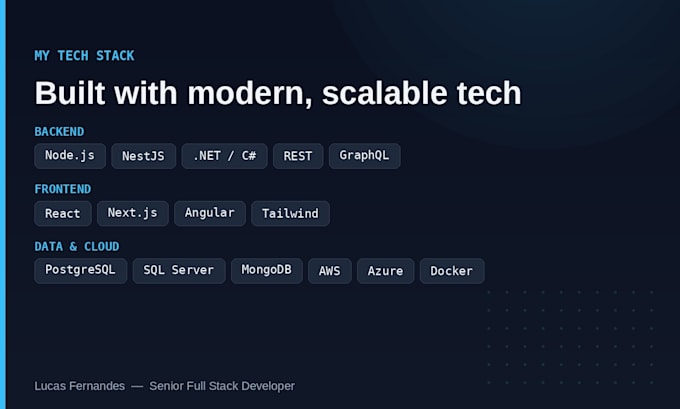 MY TECH STACK

Built with modern, scalable tech

BACKEND

Node.js NestJS .NET / C# REST GraphQL

FRONTEND

React Next.js Angular Tailwind

DATA & CLOUD

PostgreSQL SQL Server MongoDB AWS Azure Docker

Lucas Fernandes — Senior Full Stack Developer